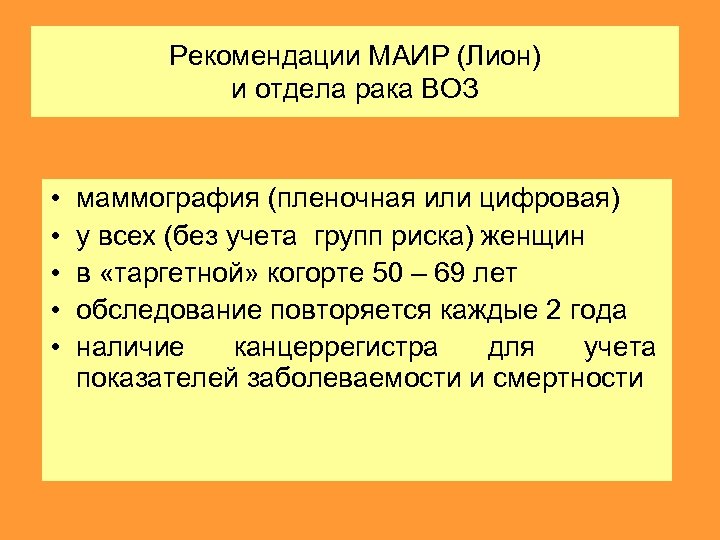 Рекомендации МАИР (Лион)
и отдела рака ВОЗ

• маммография (пленочная или цифровая)
• у всех (без учета групп риска) женщин
• в «таргетной» когорте 50 – 69 лет
• обследование повторяется каждые 2 года
• наличие канцеррегистра для учета показателей заболеваемости и смертности